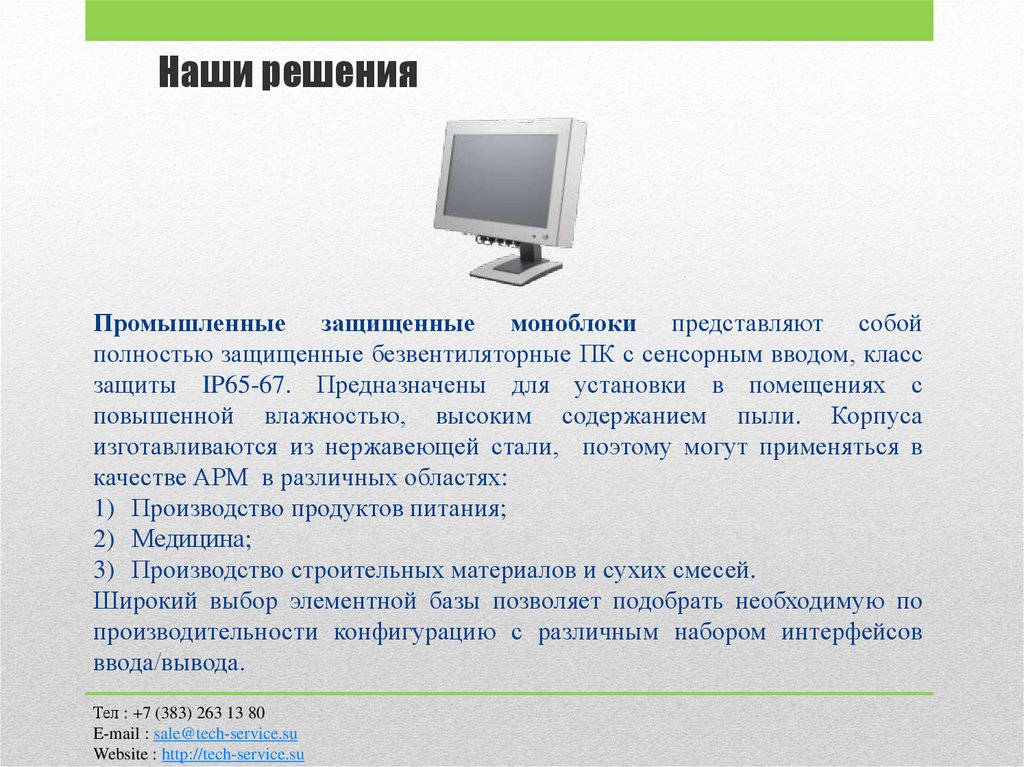 Наши решения

Промышленные защищенные моноблоки представляют собой полностью защищенные безвентиляторные ПК с сенсорным вводом, класс защиты IP65-67. Предназначены для установки в помещениях с повышенной влажностью, высоким содержанием пыли. Корпуса изготавливаются из нержавеющей стали, поэтому могут применяться в качестве АРМ в различных областях:
1) Производство продуктов питания;
2) Медицина;
3) Производство строительных материалов и сухих смесей.
Широкий выбор элементной базы позволяет подобрать необходимую по производительности конфигурацию с различным набором интерфейсов ввода/вывода.

Тел : +7 (383) 263 13 80
E-mail : sale@tech-service.su
Website : http://tech-service.su